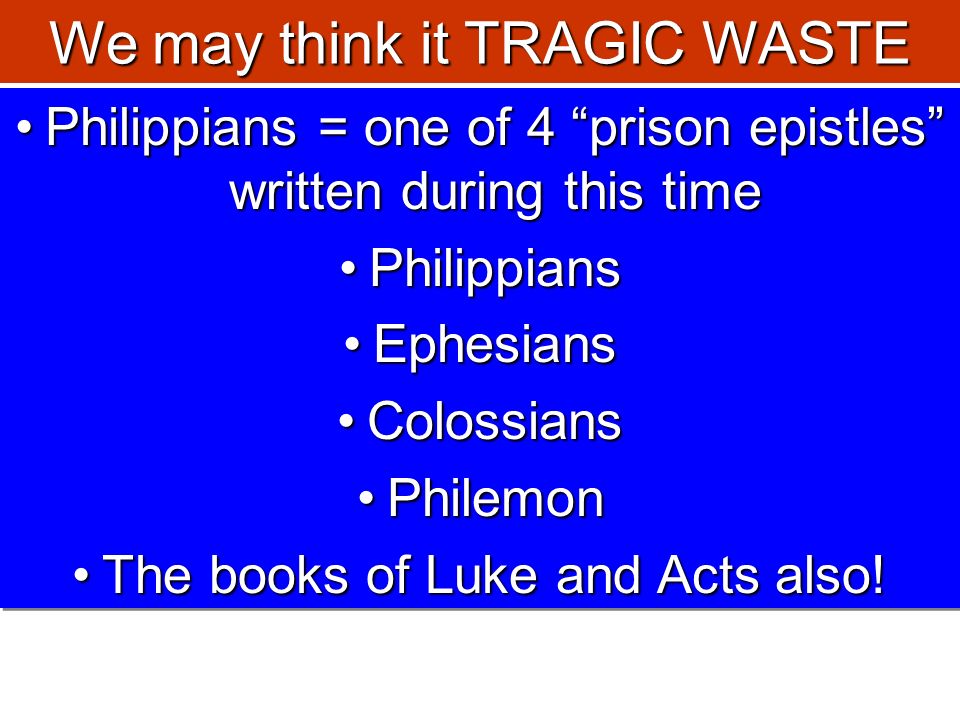 We may think it TRAGIC WASTE

• Philippians = one of 4 “prison epistles” written during this time

• Philippians

• Ephesians

• Colossians

• Philemon

• The books of Luke and Acts also!